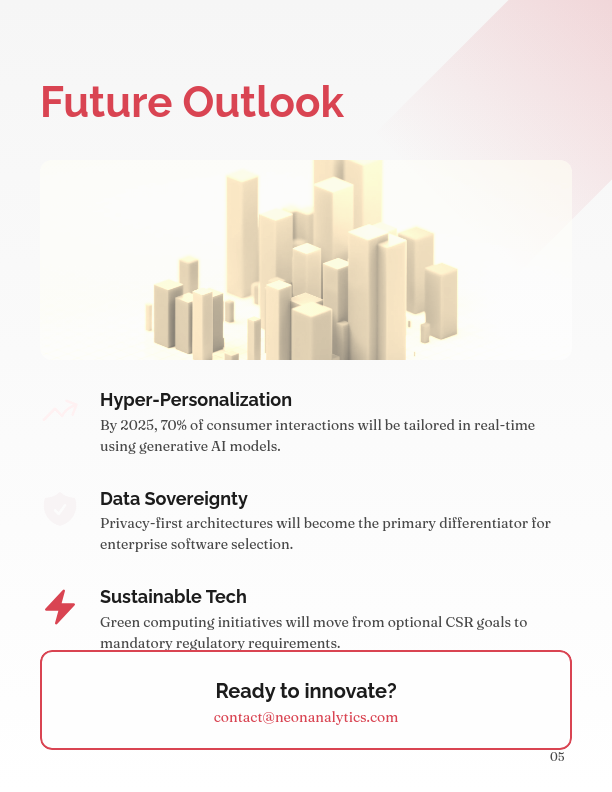 Future Outlook

Hyper-Personalization
By 2025, 70% of consumer interactions will be tailored in real-time using generative AI models.

Data Sovereignty
Privacy-first architectures will become the primary differentiator for enterprise software selection.

Sustainable Tech
Green computing initiatives will move from optional CSR goals to mandatory regulatory requirements.

Ready to innovate?
contact@neonanalytics.com

05